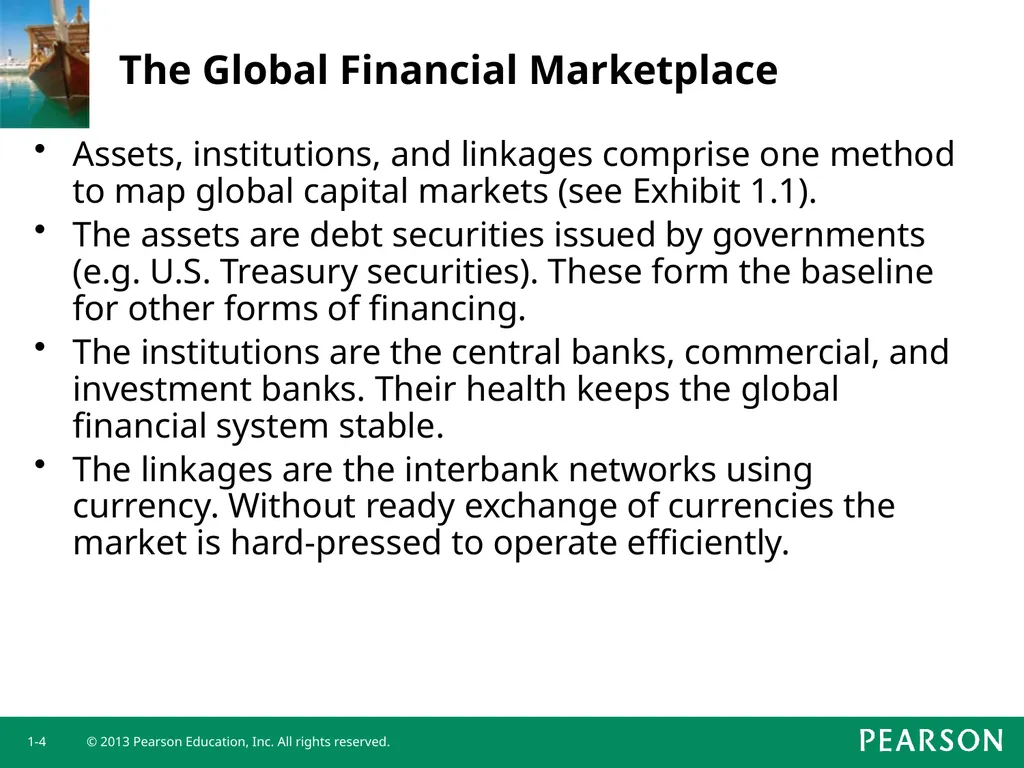 The Global Financial Marketplace

• Assets, institutions, and linkages comprise one method to map global capital markets (see Exhibit 1.1).

• The assets are debt securities issued by governments (e.g. U.S. Treasury securities). These form the baseline for other forms of financing.

• The institutions are the central banks, commercial, and investment banks. Their health keeps the global financial system stable.

• The linkages are the interbank networks using currency. Without ready exchange of currencies the market is hard-pressed to operate efficiently.

1-4 © 2013 Pearson Education, Inc. All rights reserved.

PEARSON